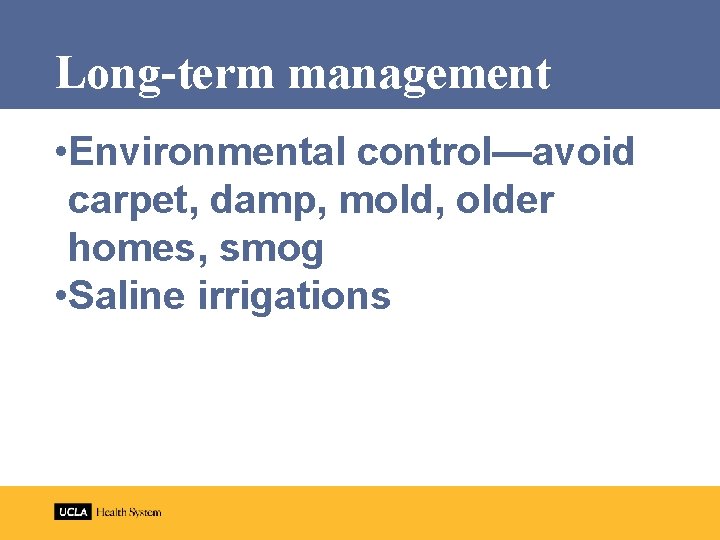 Long-term management

•Environmental control—avoid carpet, damp, mold, older homes, smog
•Saline irrigations

UCLA Health System